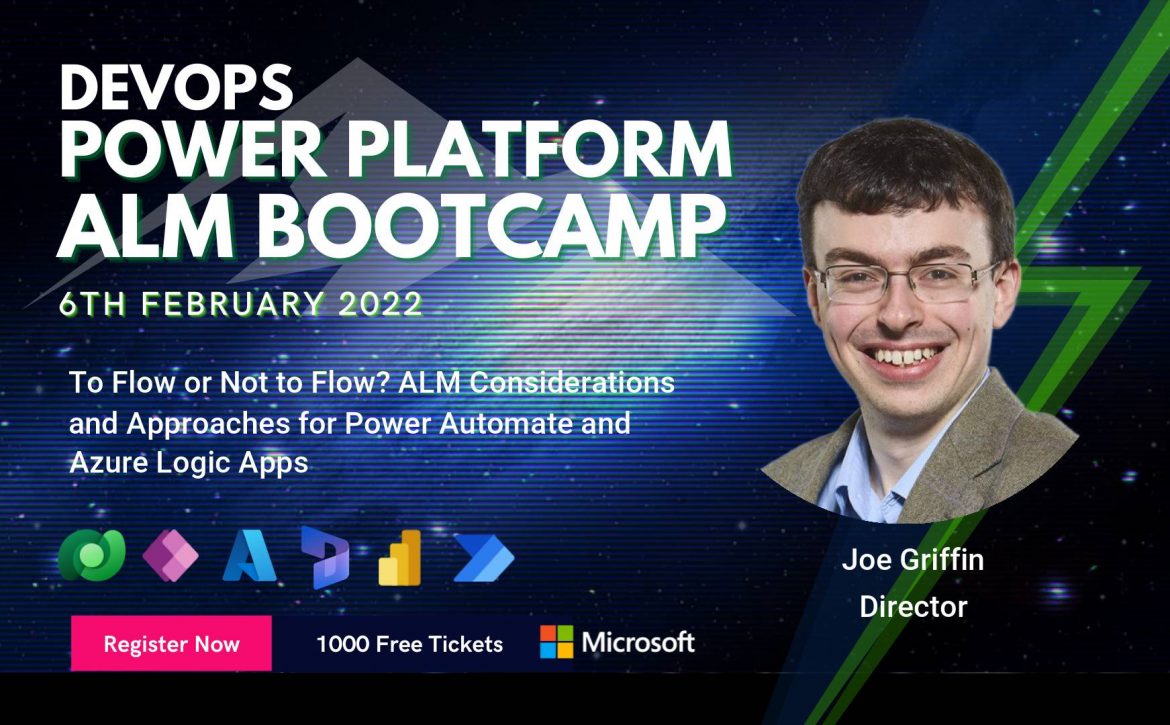 DEVOPS
POWER PLATFORM
ALM BOOTCAMP

6TH FEBRUARY 2022

To Flow or Not to Flow? ALM Considerations and Approaches for Power Automate and Azure Logic Apps

Joe Griffin
Director

Register Now

1000 Free Tickets

Microsoft